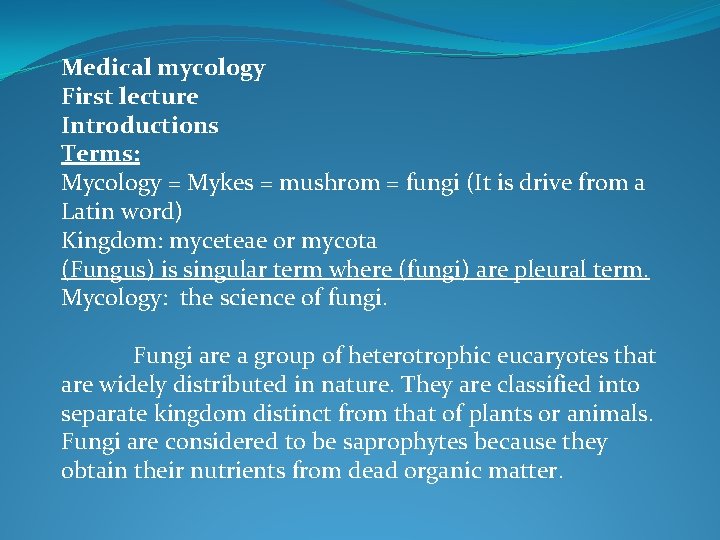 Medical mycology
First lecture
Introductions
Terms:
Mycology = Mykes = mushrom = fungi (It is drive from a Latin word)
Kingdom: myceteae or mycota
(Fungus) is singular term where (fungi) are pleural term.
Mycology: the science of fungi.

Fungi are a group of heterotrophic eucaryotes that are widely distributed in nature. They are classified into separate kingdom distinct from that of plants or animals. Fungi are considered to be saprophytes because they obtain their nutrients from dead organic matter.